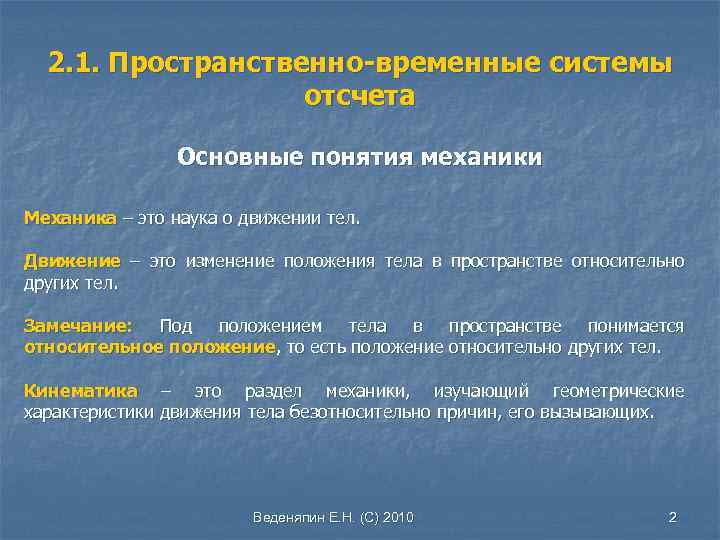 2.1. Пространственно-временные системы отсчета

Основные понятия механики

Механика – это наука о движении тел.

Движение – это изменение положения тела в пространстве относительно других тел.

Замечание: Под положением тела в пространстве понимается относительное положение, то есть положение относительно других тел.

Кинематика – это раздел механики, изучающий геометрические характеристики движения тела безотносительно причин, его вызывающих.

Веденяпин Е.Н. (С) 2010

2